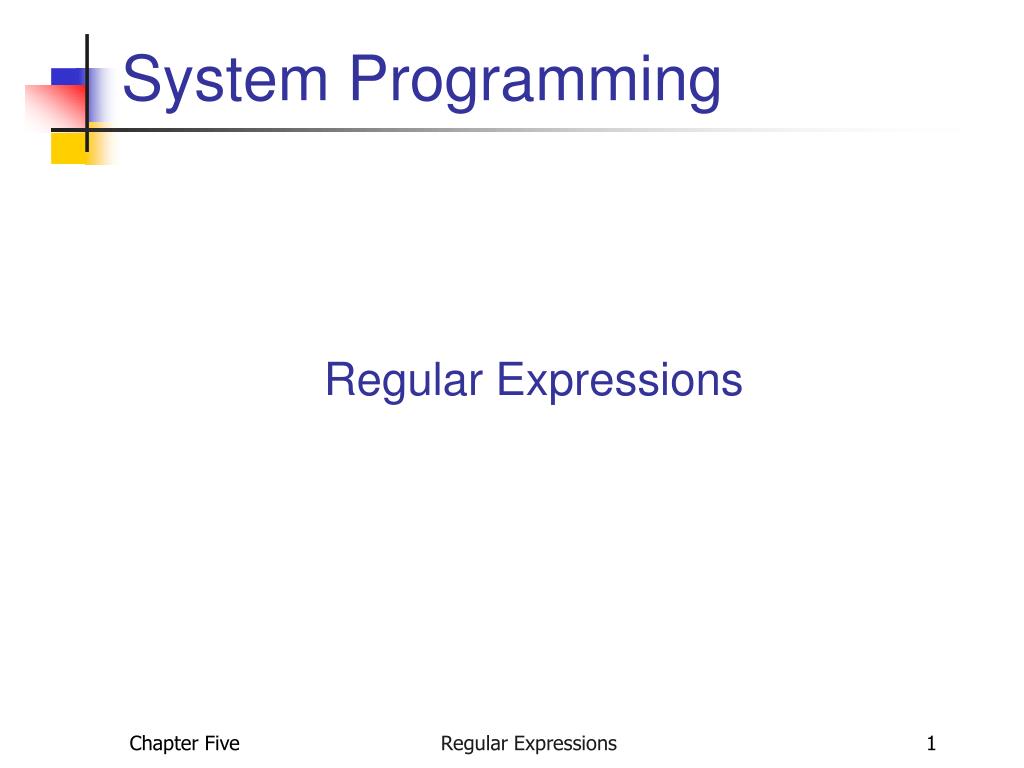 System Programming

Regular Expressions

Chapter Five

Regular Expressions

1